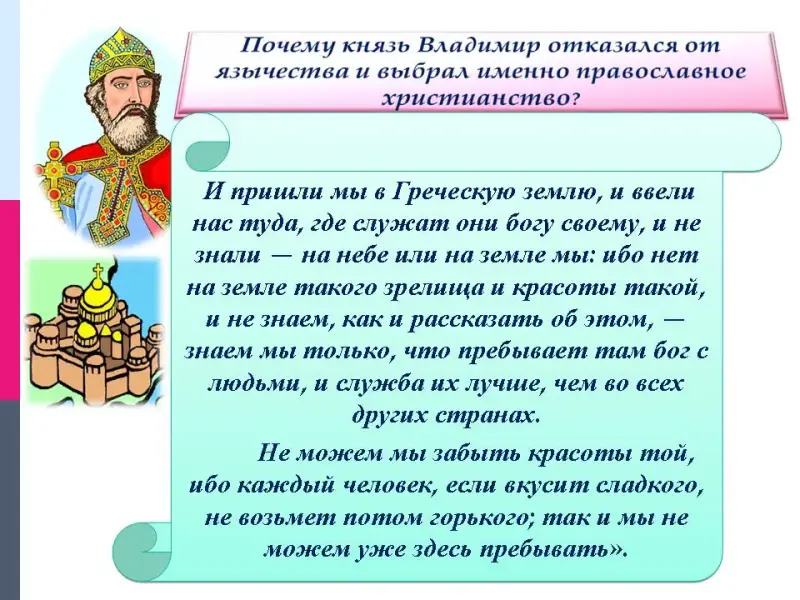 Почему князь Владимир отказался от язычества и выбрал именно православное христианство?

И пришли мы в Греческую землю, и ввели нас туда, где служат они богу своему, и не знали — на небе или на земле мы: ибо нет на земле такого зрелища и красоты такой, и не знаем, как и рассказать об этом, — знаем мы только, что пребывает там бог с людьми, и служба их лучше, чем во всех других странах.

Не можем мы забыть красоты той, ибо каждый человек, если вкусит сладкого, не возьмет потом горького; так и мы не можем уже здесь пребывать».